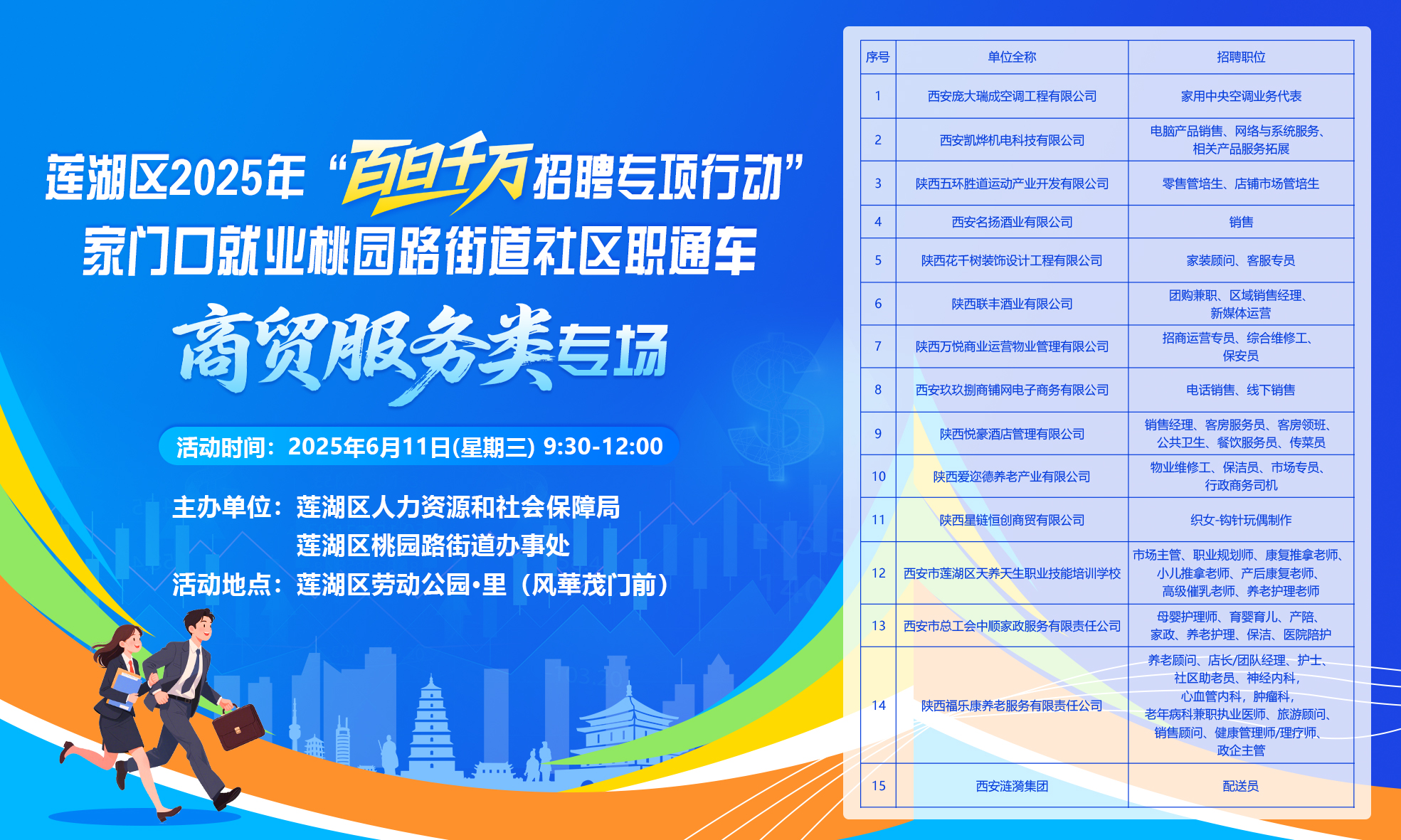 莲湖区2025年“百日千万招聘专项行动”
家门口就业桃园路街道社区职通车
商贸服务类专场

活动时间：2025年6月11日(星期三) 9:30-12:00

主办单位：莲湖区人力资源和社会保障局
莲湖区桃园路街道办事处
活动地点：莲湖区劳动公园•里（风華茂门前）

| 序号 | 单位全称 | 招聘职位 |
|---|---|---|
| 1 | 西安庞大瑞成空调工程有限公司 | 家用中央空调业务代表 |
| 2 | 西安凯烨机电科技有限公司 | 电脑产品销售、网络与系统服务、相关产品服务拓展 |
| 3 | 陕西五环胜道运动产业开发有限公司 | 零售管培生、店铺市场管培生 |
| 4 | 西安名扬酒业有限公司 | 销售 |
| 5 | 陕西花千树装饰设计工程有限公司 | 家装顾问、客服专员 |
| 6 | 陕西联丰酒业有限公司 | 团购兼职、区域销售经理、新媒体运营 |
| 7 | 陕西万悦商业运营物业管理有限公司 | 招商运营专员、综合维修工、保安员 |
| 8 | 西安玖玖捌商铺网电子商务有限公司 | 电话销售、线下销售 |
| 9 | 陕西悦豪酒店管理有限公司 | 销售经理、客房服务员、客房领班、公共卫生、餐饮服务员、传菜员 |
| 10 | 陕西爱迩德养老产业有限公司 | 物业维修工、保洁员、市场专员、行政商务司机 |
| 11 | 陕西星链恒创商贸有限公司 | 织女-钩针玩偶制作 |
| 12 | 西安市莲湖区天养天生职业技能培训学校 | 市场主管、职业规划师、康复推拿老师、小儿推拿老师、产后康复老师、高级催乳老师、养老护理老师 |
| 13 | 西安市总工会中顺家政服务有限责任公司 | 母婴护理师、育婴育儿、产陪、家政、养老护理、保洁、医院陪护 |
| 14 | 陕西福乐康养老服务有限责任公司 | 养老顾问、店长/团队经理、护士、社区助老员、神经内科，心血管内科，肿瘤科，老年病科兼职执业医师、旅游顾问、销售顾问、健康管理师/理疗师、政企主管 |
| 15 | 西安涟漪集团 | 配送员 |